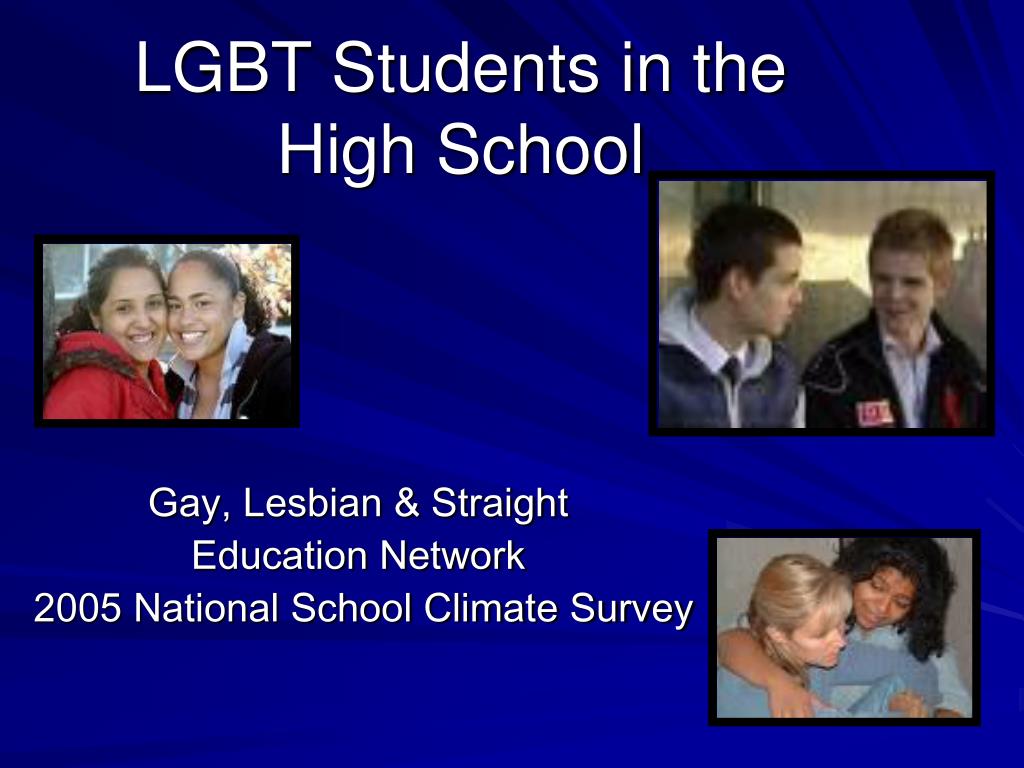 LGBT Students in the High School

Gay, Lesbian & Straight Education Network
2005 National School Climate Survey